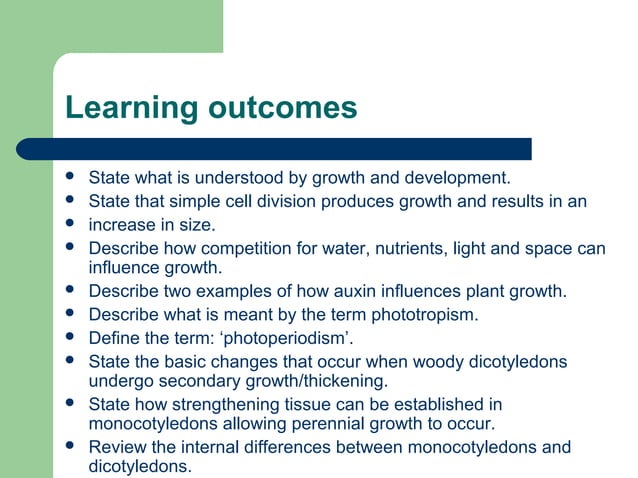 Learning outcomes

- State what is understood by growth and development.
- State that simple cell division produces growth and results in an
- increase in size.
- Describe how competition for water, nutrients, light and space can influence growth.
- Describe two examples of how auxin influences plant growth.
- Describe what is meant by the term phototropism.
- Define the term: ‘photoperiodism’.
- State the basic changes that occur when woody dicotyledons undergo secondary growth/thickening.
- State how strengthening tissue can be established in monocotyledons allowing perennial growth to occur.
- Review the internal differences between monocotyledons and dicotyledons.